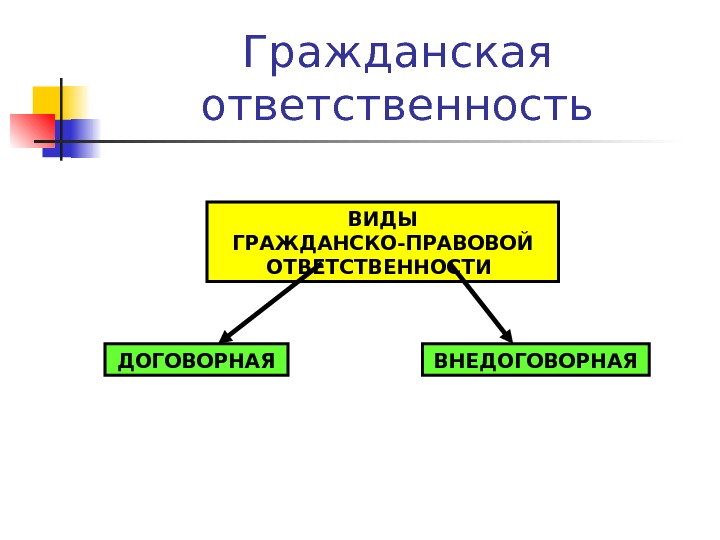 Гражданская ответственность

ВИДЫ ГРАЖДАНСКО-ПРАВОВОЙ ОТВЕТСТВЕННОСТИ

ДОГОВОРНАЯ

ВНЕДОГОВОРНАЯ